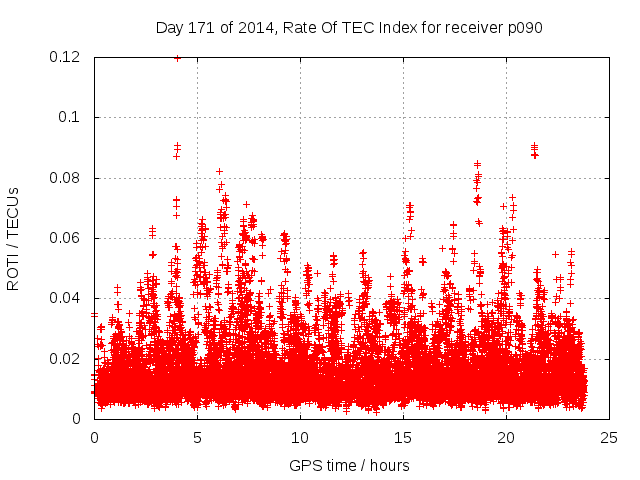 Day 171 of 2014, Rate Of TEC Index for receiver p090

ROTI / TECUs

0.12
0.1
0.08
0.06
0.04
0.02
0

0
5
10
15
20
25

GPS time / hours